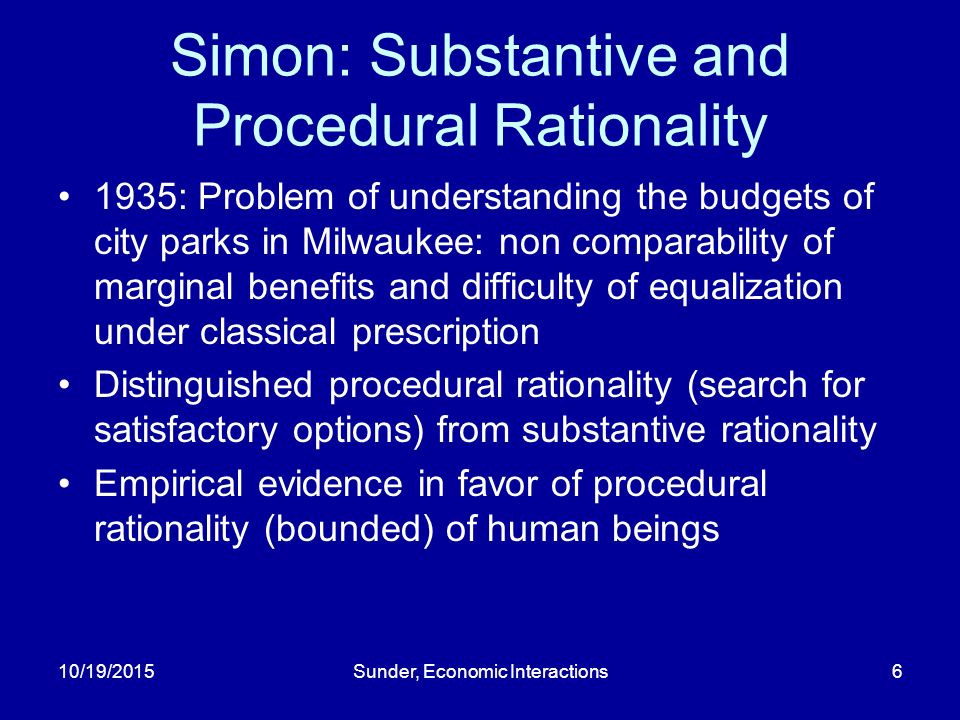 Simon: Substantive and Procedural Rationality

• 1935: Problem of understanding the budgets of city parks in Milwaukee: non comparability of marginal benefits and difficulty of equalization under classical prescription
• Distinguished procedural rationality (search for satisfactory options) from substantive rationality
• Empirical evidence in favor of procedural rationality (bounded) of human beings

10/19/2015
Sunder, Economic Interactions
6